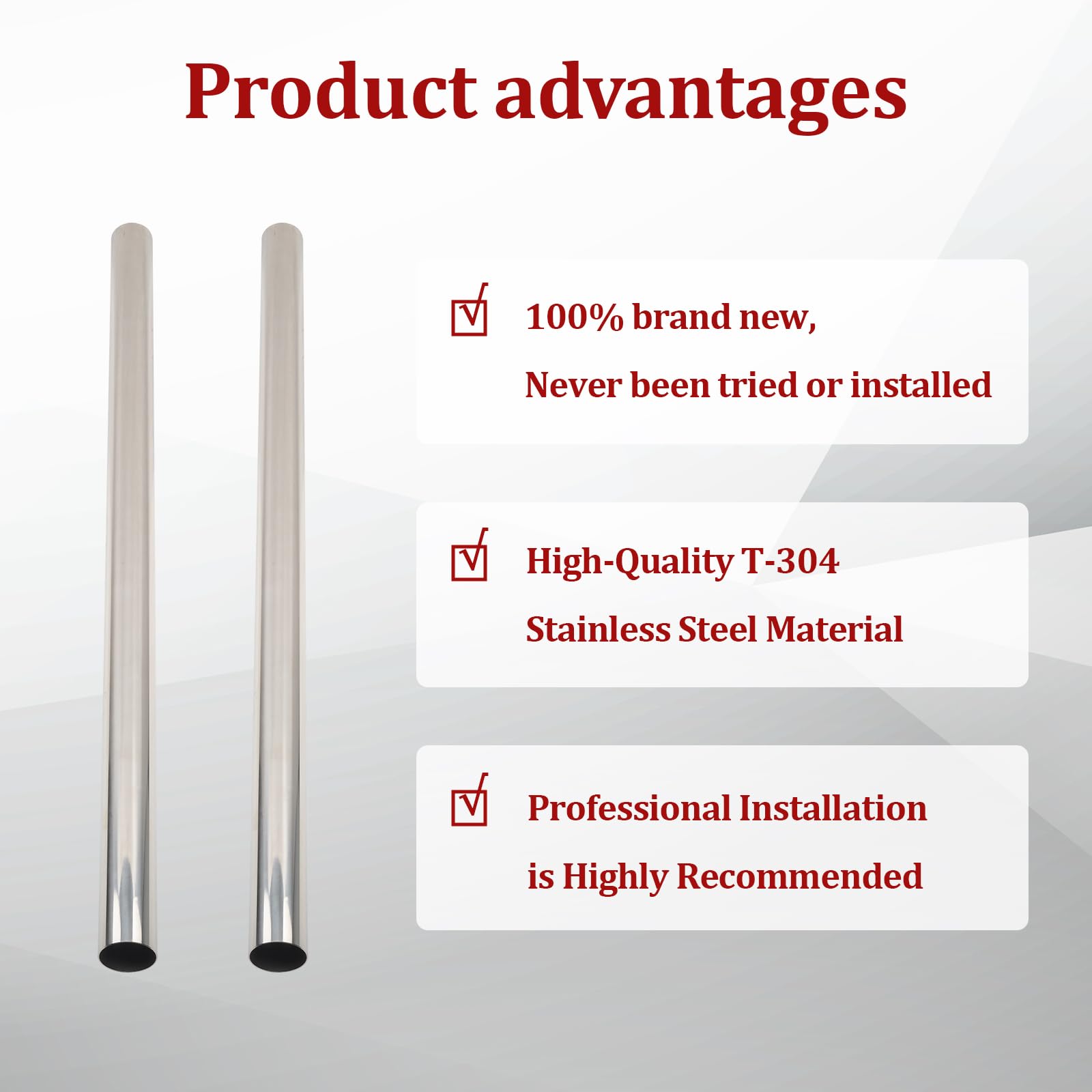 Product advantages

100% brand new,
Never been tried or installed

High-Quality T-304
Stainless Steel Material

Professional Installation
is Highly Recommended